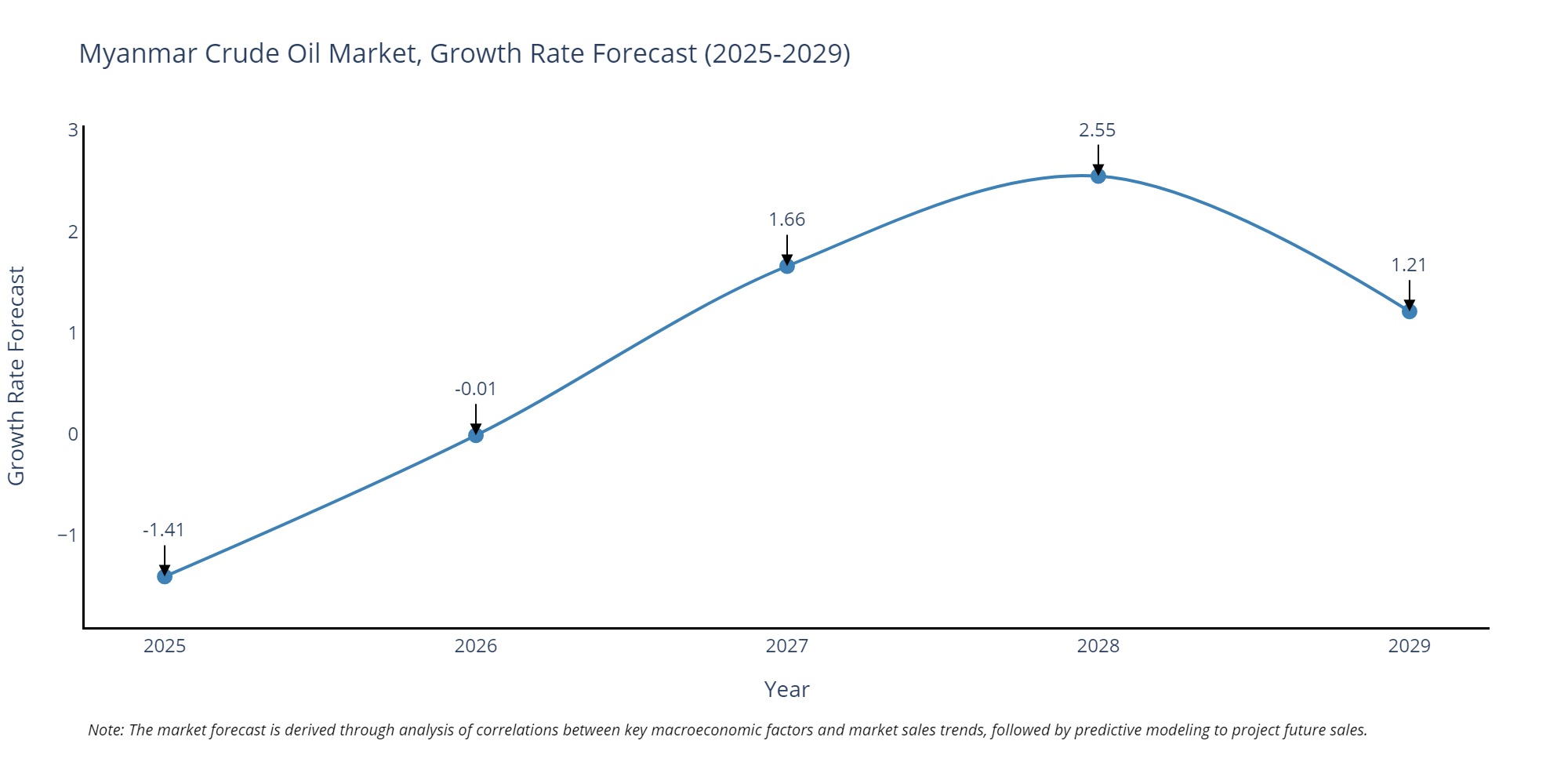 Myanmar Crude Oil Market, Growth Rate Forecast (2025-2029)

Growth Rate Forecast

3
2
1
0
−1

-1.41
-0.01
1.66
2.55
1.21

2025
2026
2027
2028
2029

Year

Note: The market forecast is derived through analysis of correlations between key macroeconomic factors and market sales trends, followed by predictive modeling to project future sales.